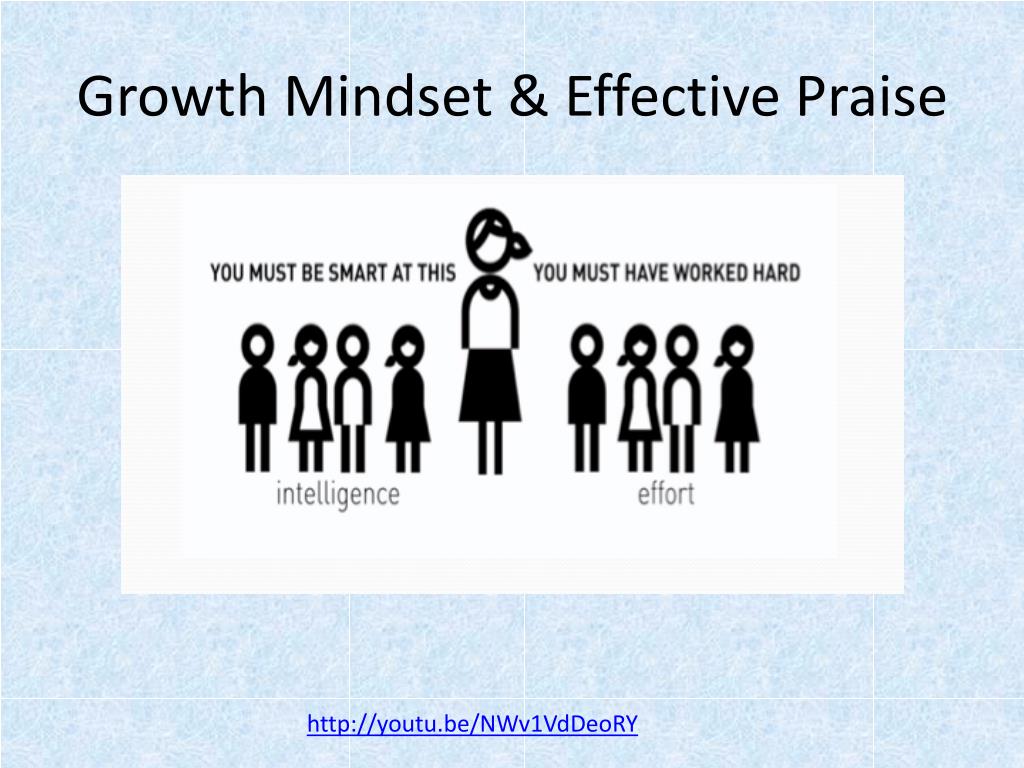 Growth Mindset & Effective Praise

YOU MUST BE SMART AT THIS

YOU MUST HAVE WORKED HARD

intelligence

effort

http://youtu.be/NWv1VdDeoRY